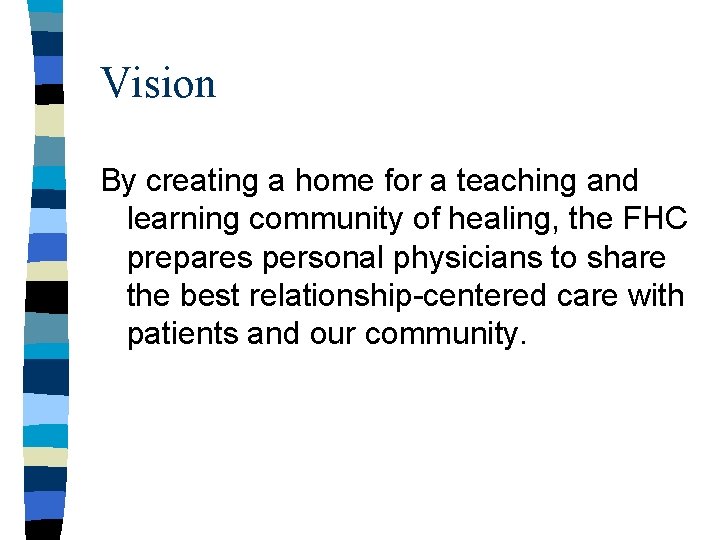 Vision

By creating a home for a teaching and learning community of healing, the FHC prepares personal physicians to share the best relationship-centered care with patients and our community.